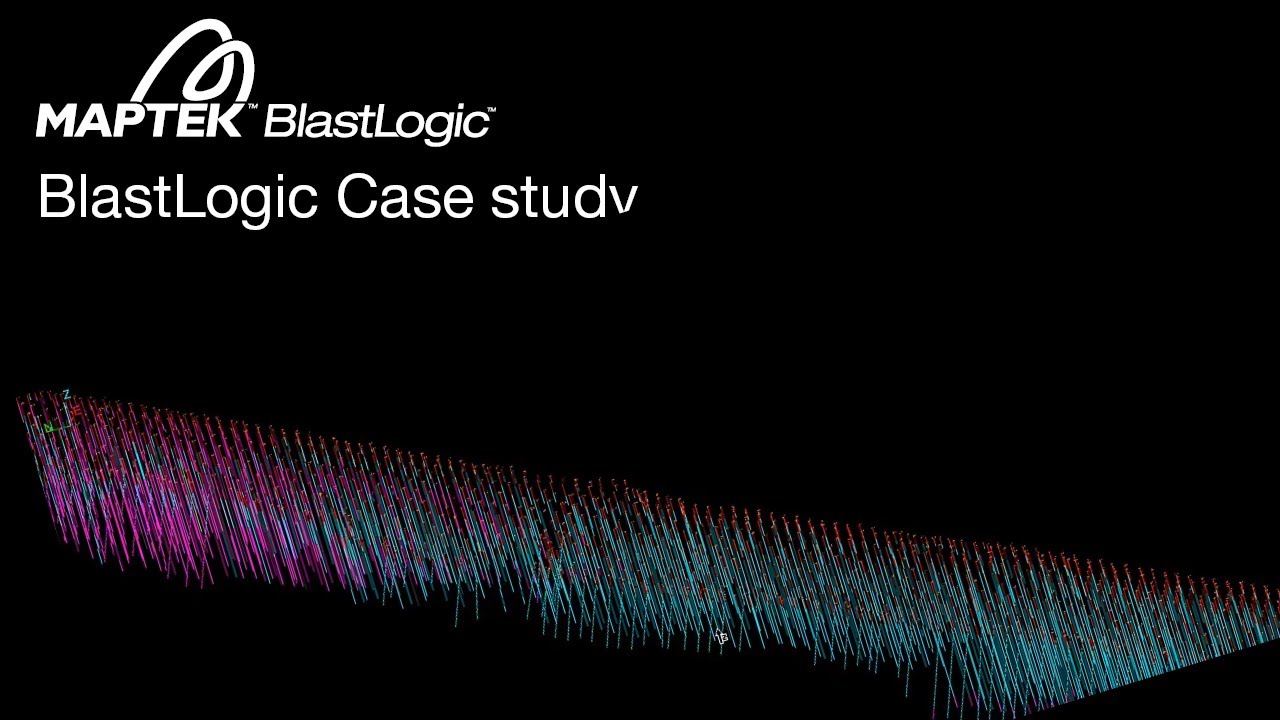 MAPTEK™ BlastLogic™

BlastLogic Case study